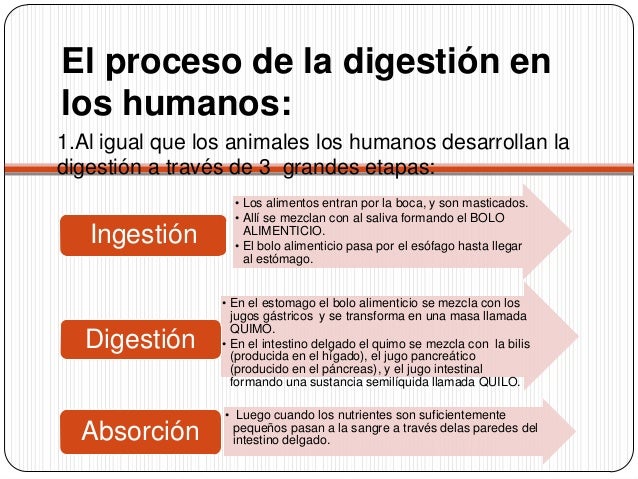 El proceso de la digestión en los humanos:

1.Al igual que los animales los humanos desarrollan la digestión a través de 3 grandes etapas:

Ingestión

• Los alimentos entran por la boca, y son masticados.
• Allí se mezclan con al saliva formando el BOLO ALIMENTICIO.
• El bolo alimenticio pasa por el esófago hasta llegar al estómago.

Digestión

• En el estomago el bolo alimenticio se mezcla con los jugos gástricos y se transforma en una masa llamada QUIMO.
• En el intestino delgado el quimo se mezcla con la bilis (producida en el hígado), el jugo pancreático (producido en el páncreas), y el jugo intestinal formando una sustancia semilíquida llamada QUILO.

Absorción

• Luego cuando los nutrientes son suficientemente pequeños pasan a la sangre a través delas paredes del intestino delgado.